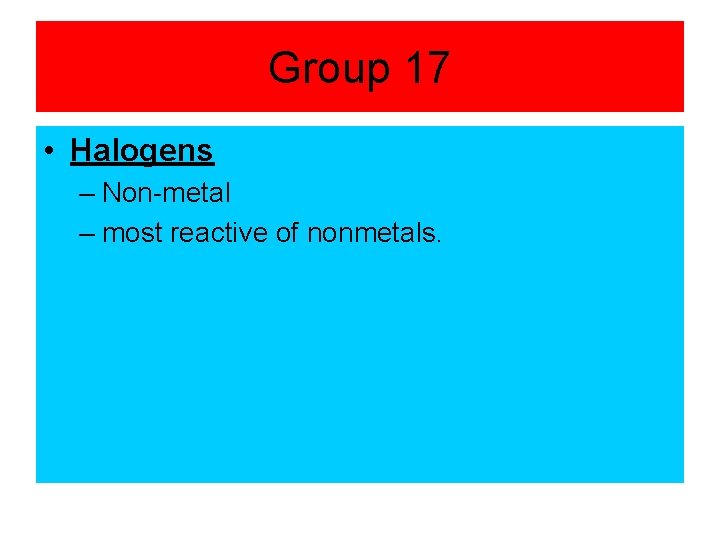 Group 17

• Halogens
– Non-metal
– most reactive of nonmetals.